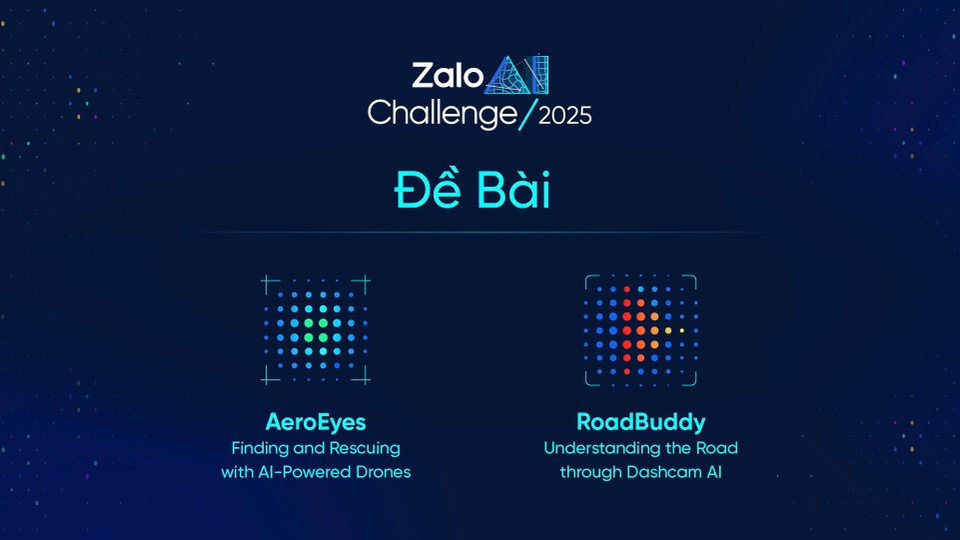 Zalo AI
Challenge/2025

Đề Bài

AeroEyes
Finding and Rescuing with AI-Powered Drones

RoadBuddy
Understanding the Road through Dashcam AI